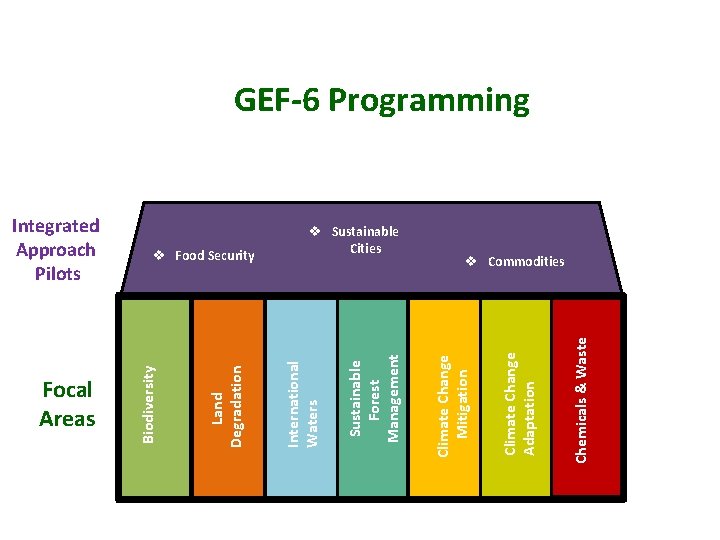 GEF-6 Programming

Integrated
Approach
Pilots

❖ Food Security

❖ Sustainable
Cities

❖ Commodities

Focal
Areas

Biodiversity

Land
Degradation

International
Waters

Sustainable
Forest
Management

Climate Change
Mitigation

Climate Change
Adaptation

Chemicals & Waste